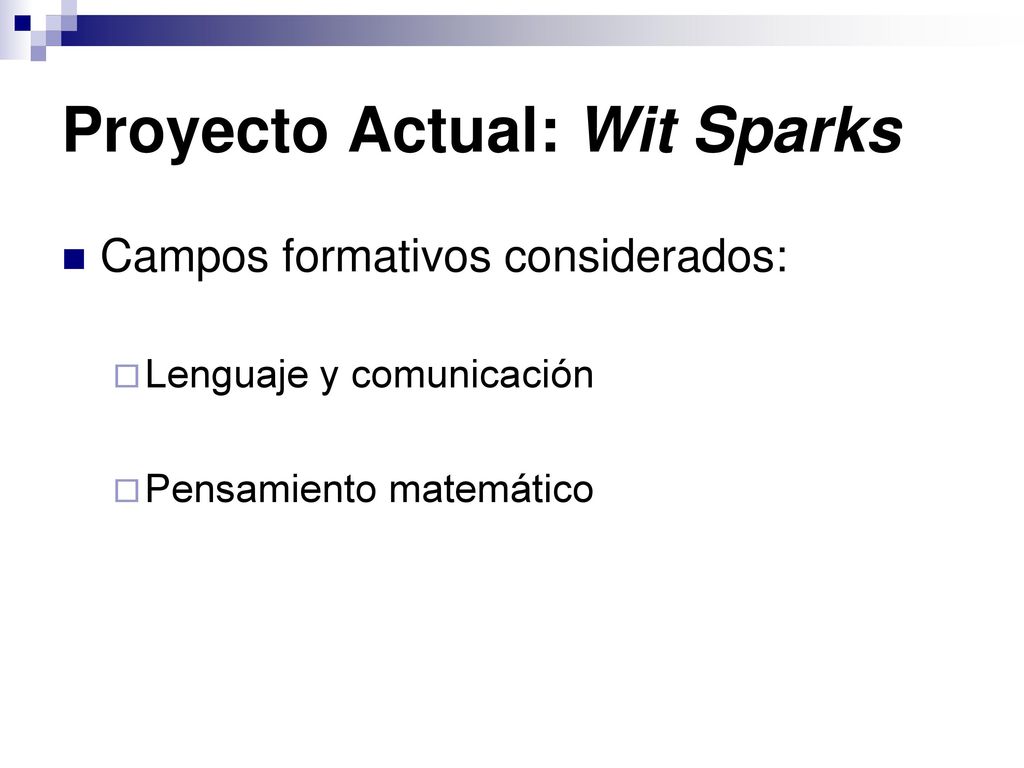 Proyecto Actual: Wit Sparks

Campos formativos considerados:

Lenguaje y comunicación

Pensamiento matemático